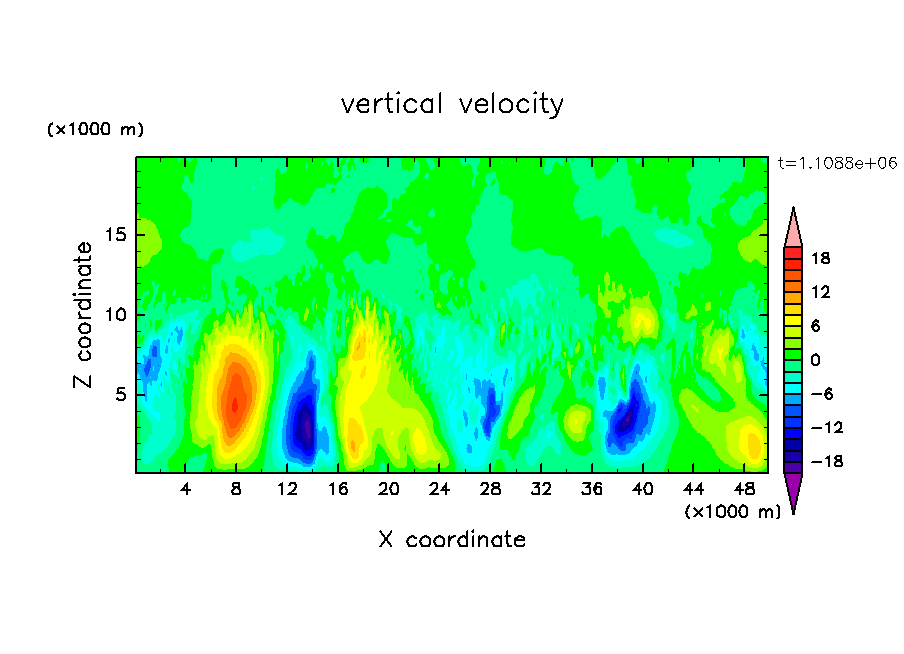 vertical velocity

(×1000 m)

t=1.1088e+06

Z coordinate

15
10
5

18
12
6
0
−6
−12
−18

4 8 12 16 20 24 28 32 36 40 44 48

(×1000 m)

X coordinate